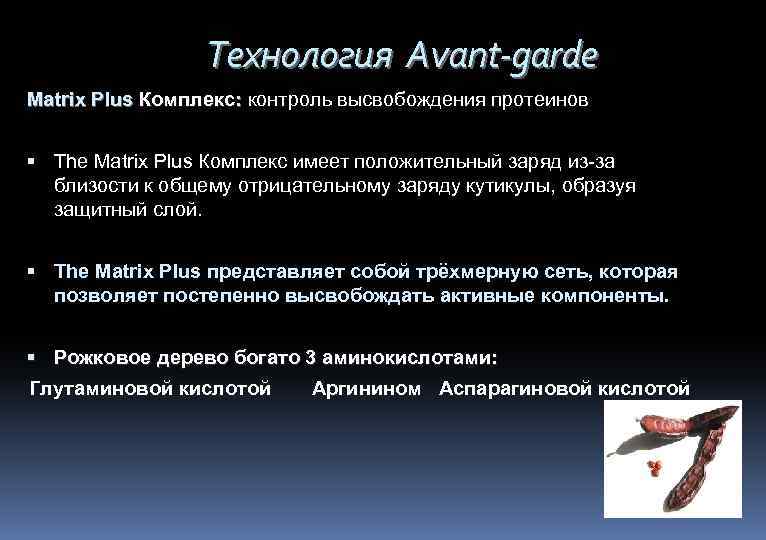 Технология Avant-garde

Matrix Plus Комплекс: контроль высвобождения протеинов

▪ The Matrix Plus Комплекс имеет положительный заряд из-за близости к общему отрицательному заряду кутикулы, образуя защитный слой.

▪ The Matrix Plus представляет собой трёхмерную сеть, которая позволяет постепенно высвобождать активные компоненты.

▪ Рожковое дерево богато 3 аминокислотами:
Глутаминовой кислотой Аргинином Аспарагиновой кислотой